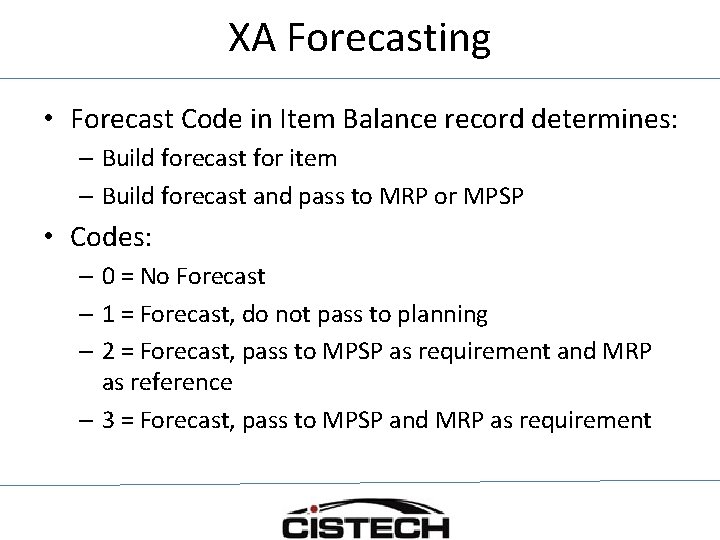 XA Forecasting

• Forecast Code in Item Balance record determines:
– Build forecast for item
– Build forecast and pass to MRP or MPSP

• Codes:
– 0 = No Forecast
– 1 = Forecast, do not pass to planning
– 2 = Forecast, pass to MPSP as requirement and MRP as reference
– 3 = Forecast, pass to MPSP and MRP as requirement

CISTECH